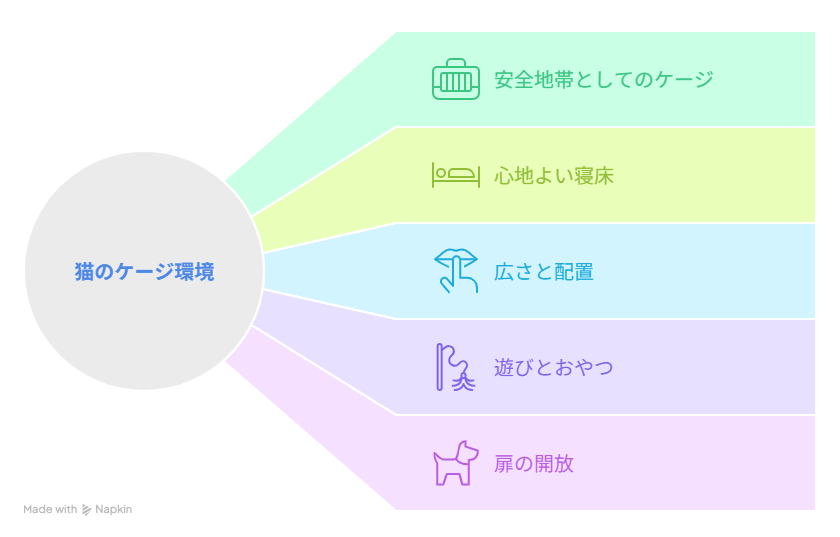 猫のケージ環境

安全地帯としてのケージ

心地よい寝床

広さと配置

遊びとおやつ

扉の開放

Made with Napkin